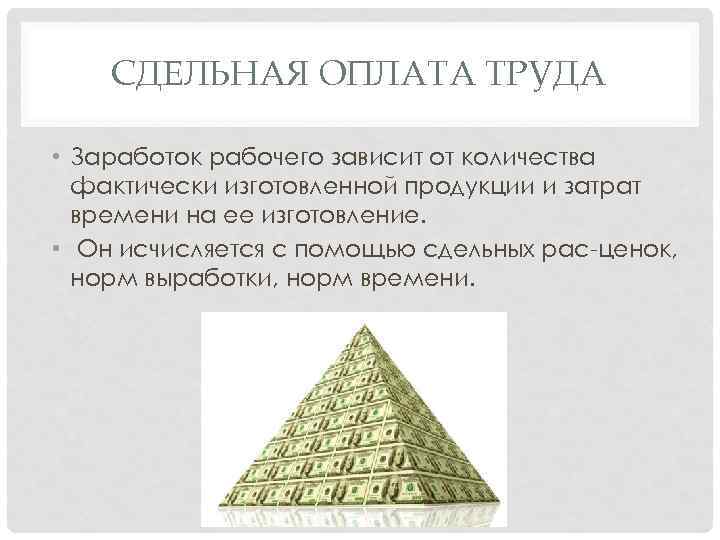 СДЕЛЬНАЯ ОПЛАТА ТРУДА

• Заработок рабочего зависит от количества фактически изготовленной продукции и затрат времени на ее изготовление.

• Он исчисляется с помощью сдельных рас-ценок, норм выработки, норм времени.